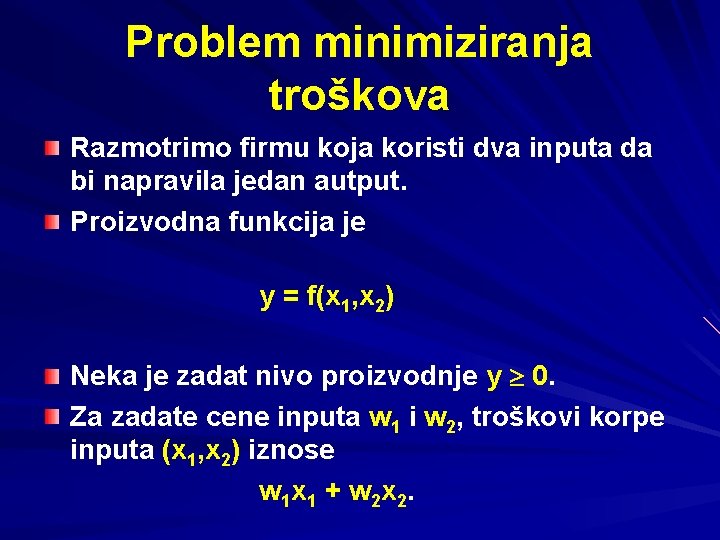 Problem minimiziranja troškova

Razmotrimo firmu koja koristi dva inputa da bi napravila jedan autput.

Proizvodna funkcija je

$y = f(x_1,x_2)$

Neka je zadat nivo proizvodnje $y \geq 0$.

Za zadate cene inputa $w_1$ i $w_2$, troškovi korpe inputa $(x_1,x_2)$ iznose

$w_1x_1 + w_2x_2$.